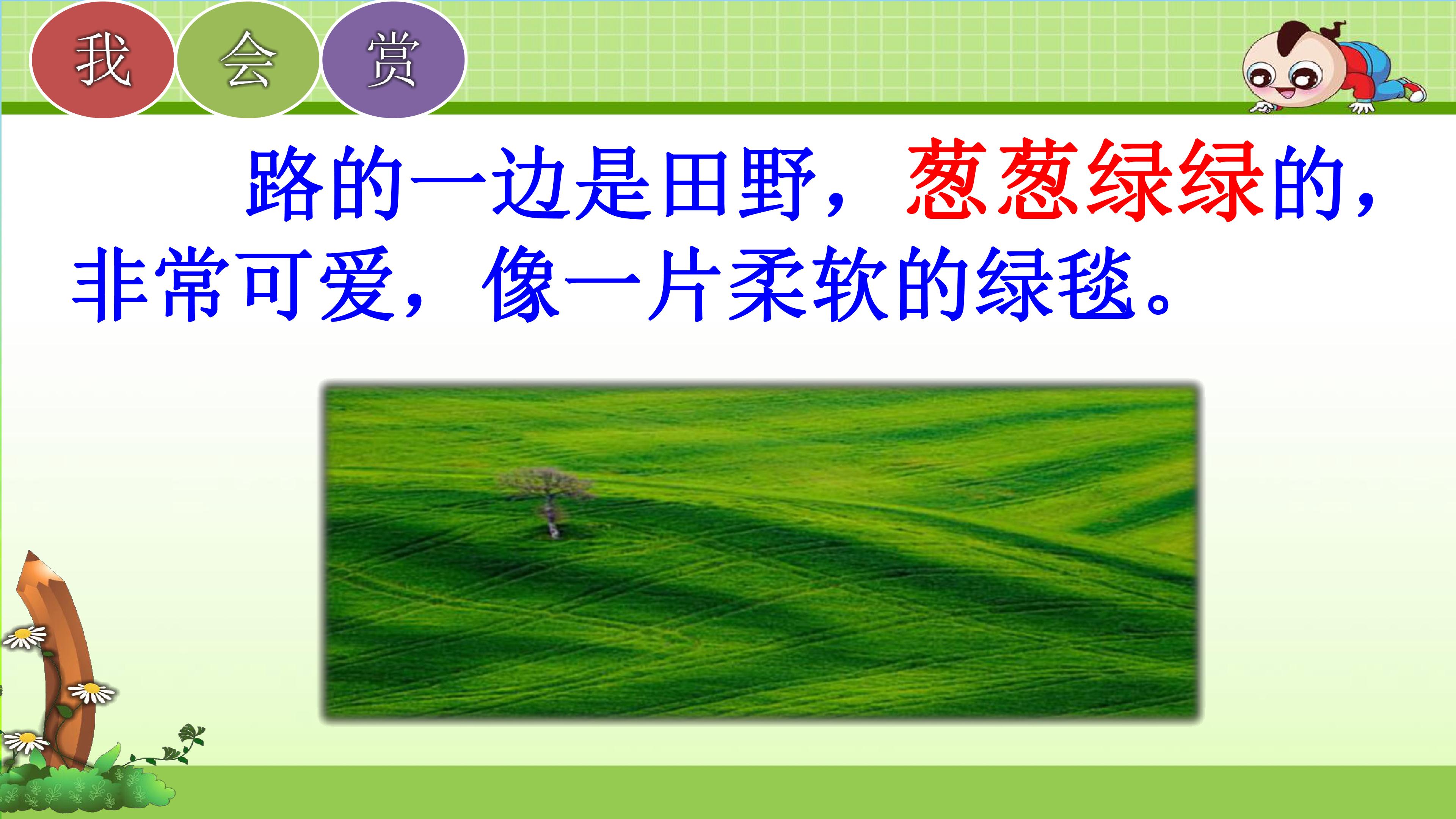 我 会 赏

路的一边是田野，葱葱绿绿的，非常可爱，像一片柔软的绿毯。